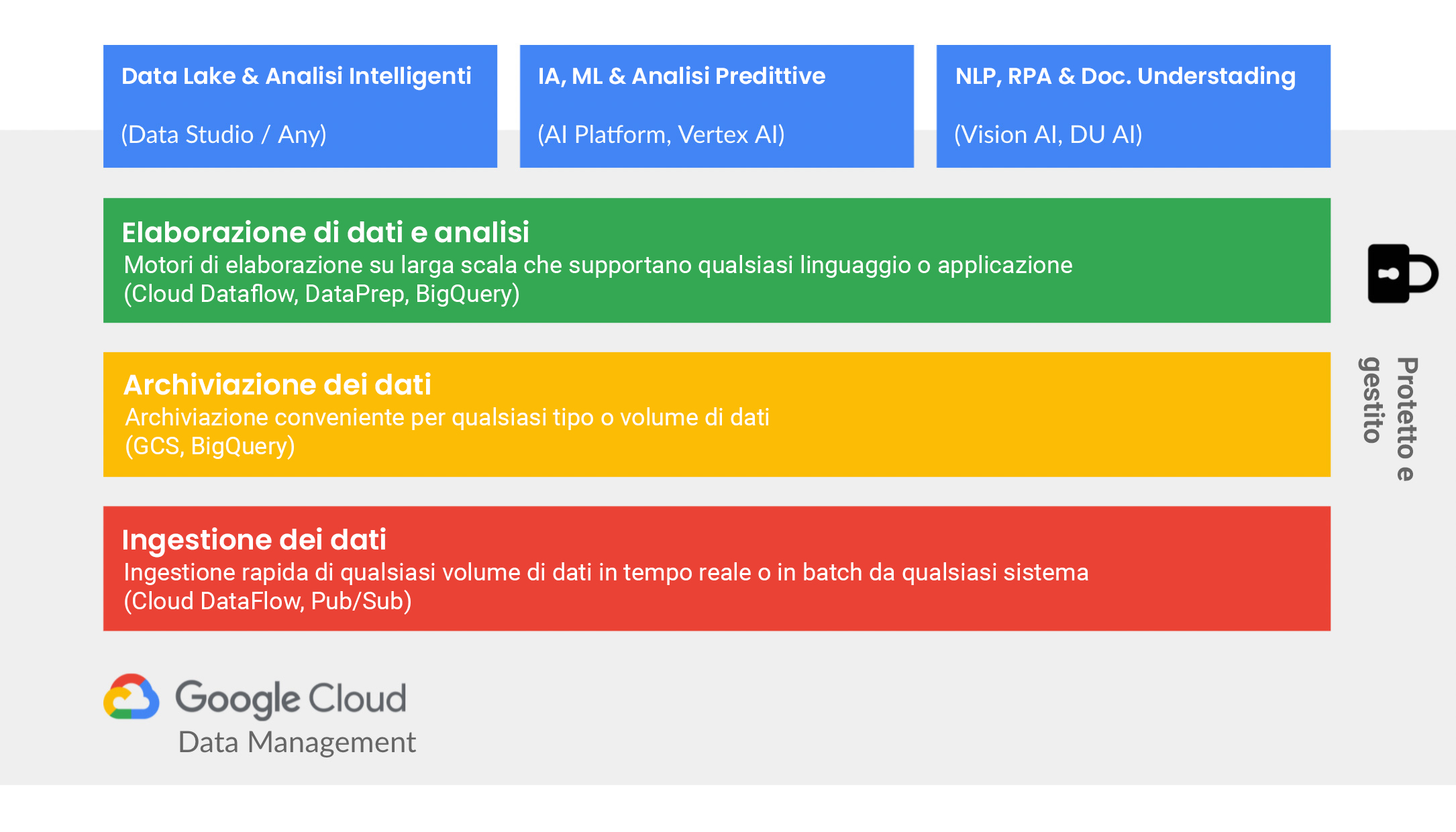 Data Lake & Analisi Intelligenti

(Data Studio / Any)

IA, ML & Analisi Predittive

(AI Platform, Vertex AI)

NLP, RPA & Doc. Understading

(Vision AI, DU AI)

Elaborazione di dati e analisi
Motori di elaborazione su larga scala che supportano qualsiasi linguaggio o applicazione
(Cloud Dataflow, DataPrep, BigQuery)

Archiviazione dei dati
Archiviazione conveniente per qualsiasi tipo o volume di dati
(GCS, BigQuery)

Ingestione dei dati
Ingestione rapida di qualsiasi volume di dati in tempo reale o in batch da qualsiasi sistema
(Cloud DataFlow, Pub/Sub)

Protetto e gestito

Google Cloud
Data Management